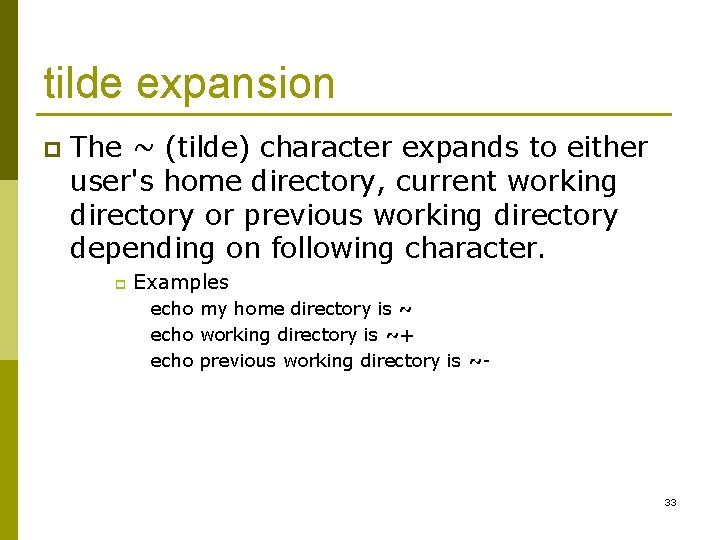 tilde expansion

The ~ (tilde) character expands to either user's home directory, current working directory or previous working directory depending on following character.

Examples

echo my home directory is ~
echo working directory is ~+
echo previous working directory is ~-

33